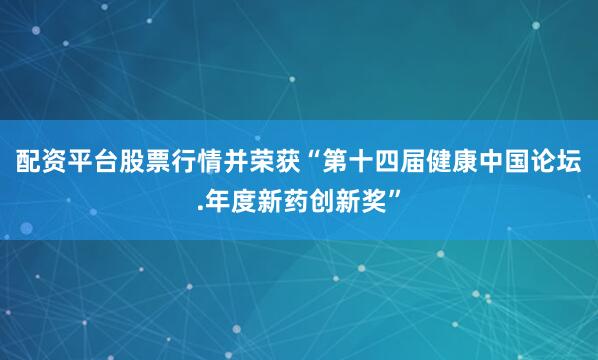 配资平台股票行情并荣获“第十四届健康中国论坛.年度新药创新奖”